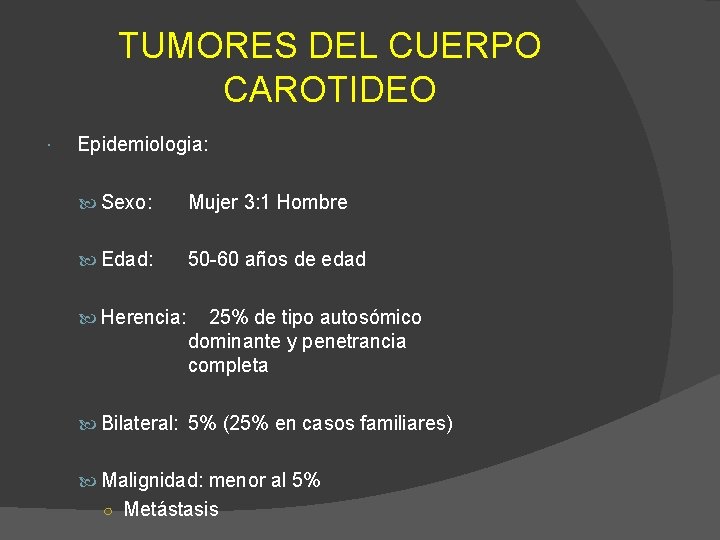 TUMORES DEL CUERPO CAROTIDEO

Epidemiologia:

Sexo: Mujer 3:1 Hombre

Edad: 50-60 años de edad

Herencia: 25% de tipo autosómico dominante y penetrancia completa

Bilateral: 5% (25% en casos familiares)

Malignidad: menor al 5%

Metástasis